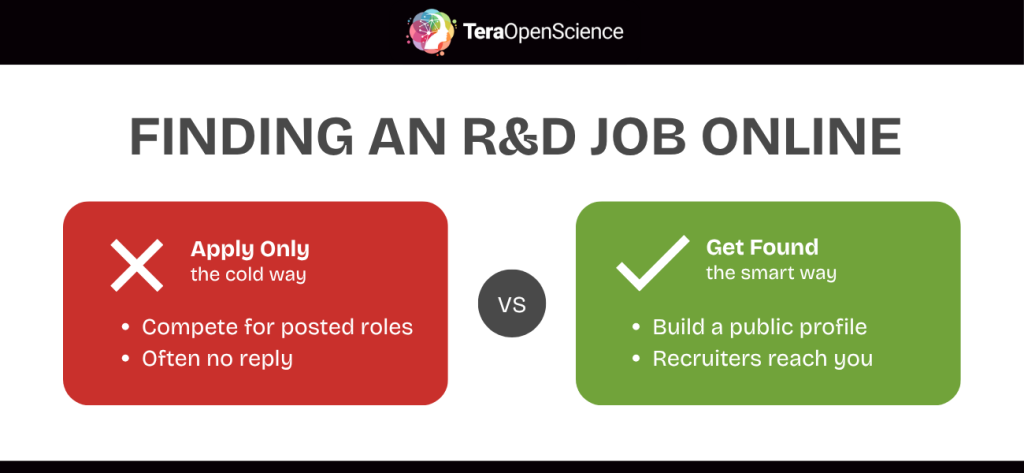 TeraOpenScience

FINDING AN R&D JOB ONLINE

Apply Only
the cold way

- Compete for posted roles
- Often no reply

VS

Get Found
the smart way

- Build a public profile
- Recruiters reach you